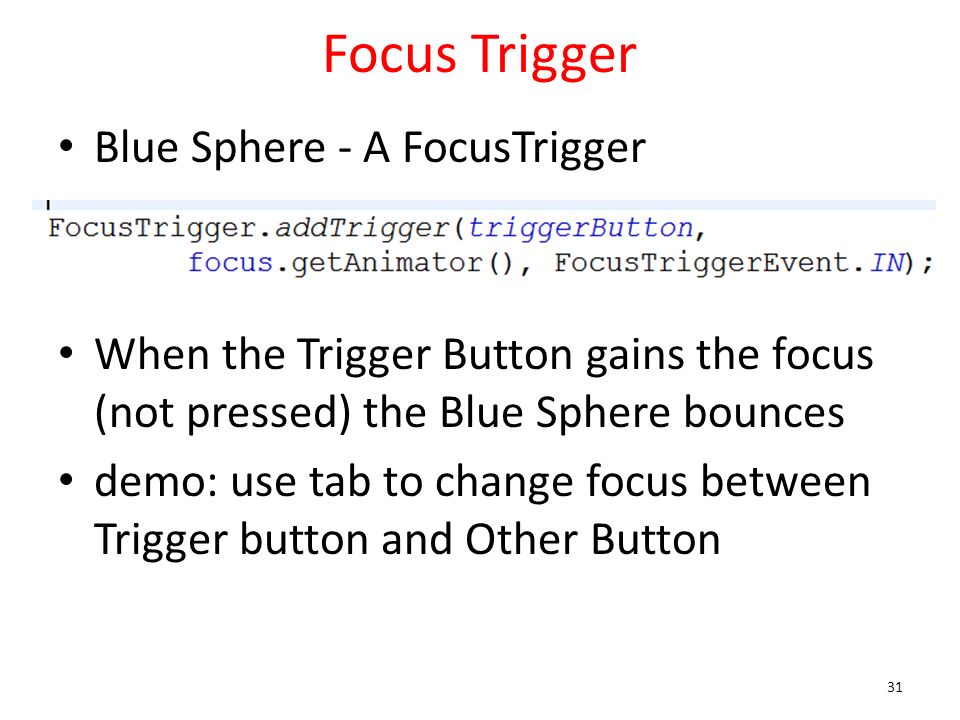 Focus Trigger

• Blue Sphere - A FocusTrigger

FocusTrigger.addTrigger(triggerButton,
        focus.getAnimator(), FocusTriggerEvent.IN);

• When the Trigger Button gains the focus (not pressed) the Blue Sphere bounces

• demo: use tab to change focus between Trigger button and Other Button

31